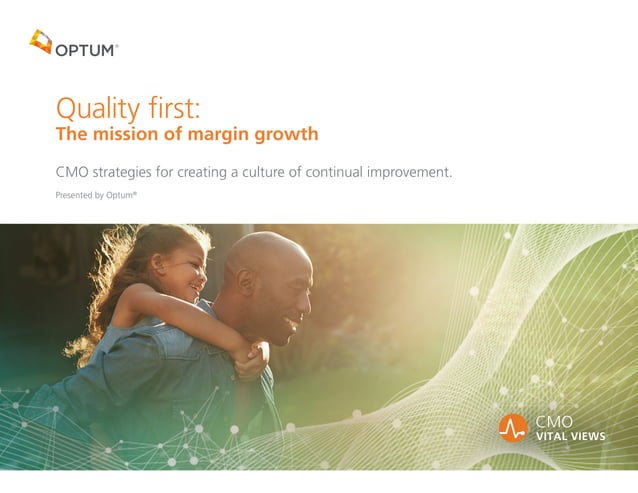 OPTUM®

Quality first:
The mission of margin growth

CMO strategies for creating a culture of continual improvement.

Presented by Optum®

CMO
VITAL VIEWS